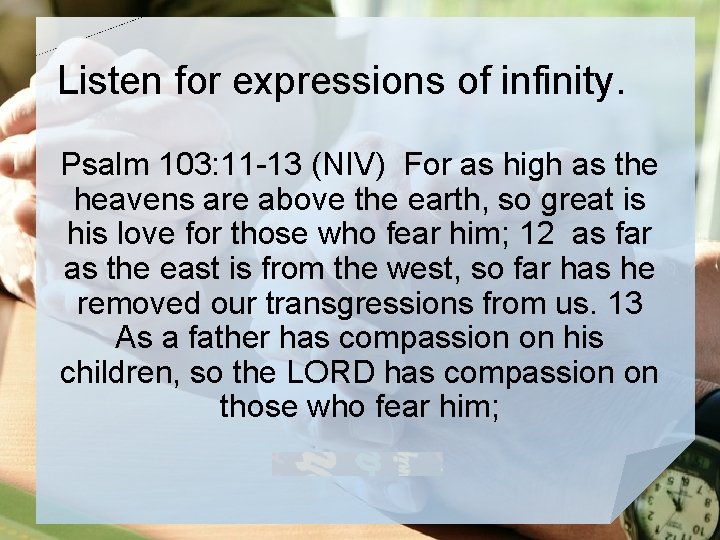 Listen for expressions of infinity.

Psalm 103:11-13 (NIV) For as high as the heavens are above the earth, so great is his love for those who fear him; 12 as far as the east is from the west, so far has he removed our transgressions from us. 13 As a father has compassion on his children, so the LORD has compassion on those who fear him;